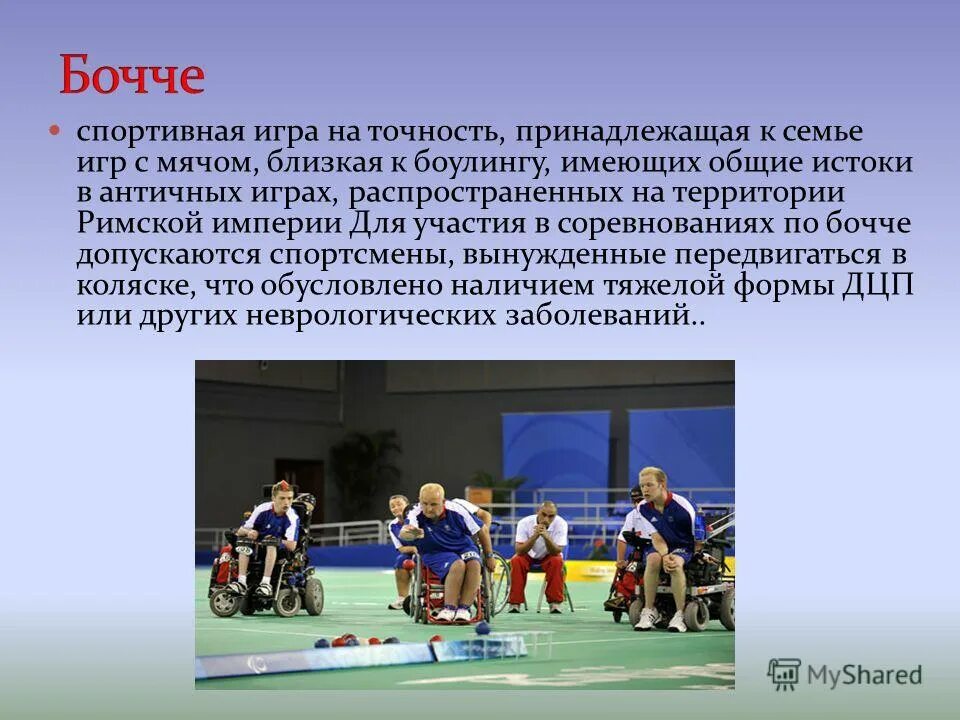 Бочче

спортивная игра на точность, принадлежащая к семье игр с мячом, близкая к боулингу, имеющих общие истоки в античных играх, распространенных на территории Римской империи Для участия в соревнованиях по бочче допускаются спортсмены, вынужденные передвигаться в коляске, что обусловлено наличием тяжелой формы ДЦП или других неврологических заболеваний..

MyShared